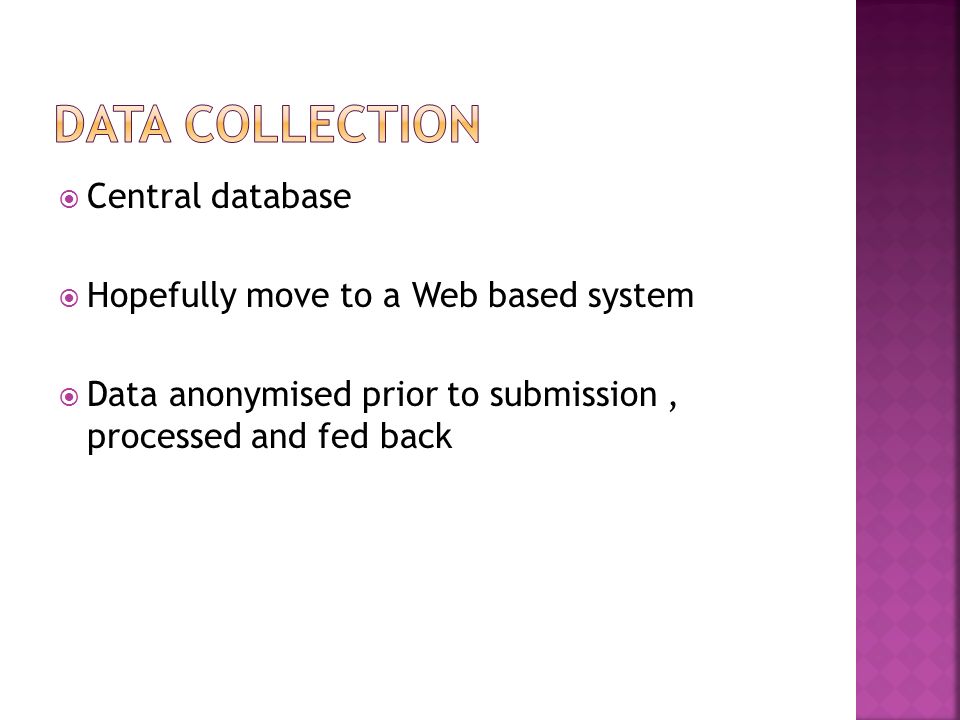 DATA COLLECTION

Central database

Hopefully move to a Web based system

Data anonymised prior to submission , processed and fed back